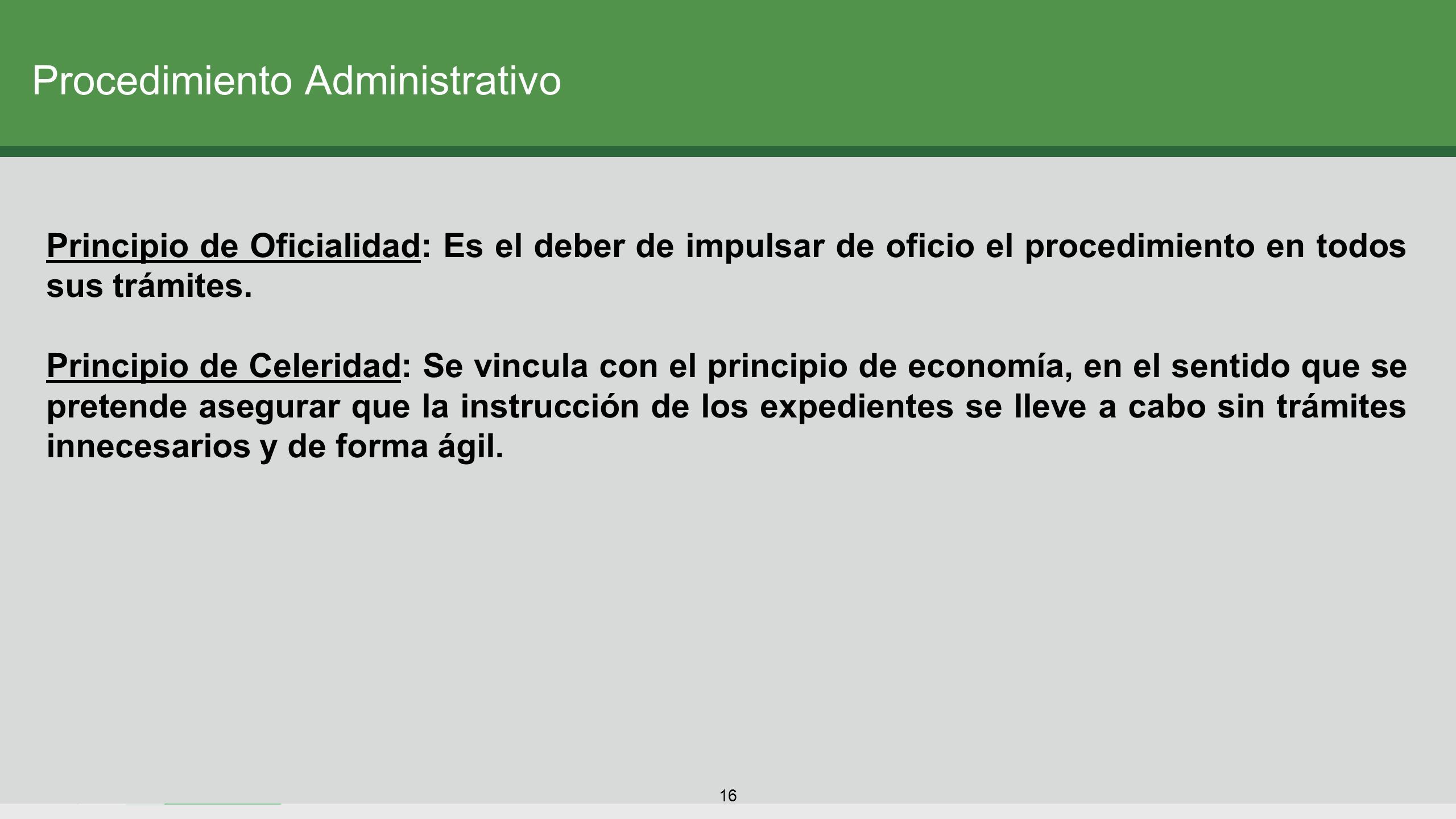 Procedimiento Administrativo

Principio de Oficialidad: Es el deber de impulsar de oficio el procedimiento en todos sus trámites.

Principio de Celeridad: Se vincula con el principio de economía, en el sentido que se pretende asegurar que la instrucción de los expedientes se lleve a cabo sin trámites innecesarios y de forma ágil.

16